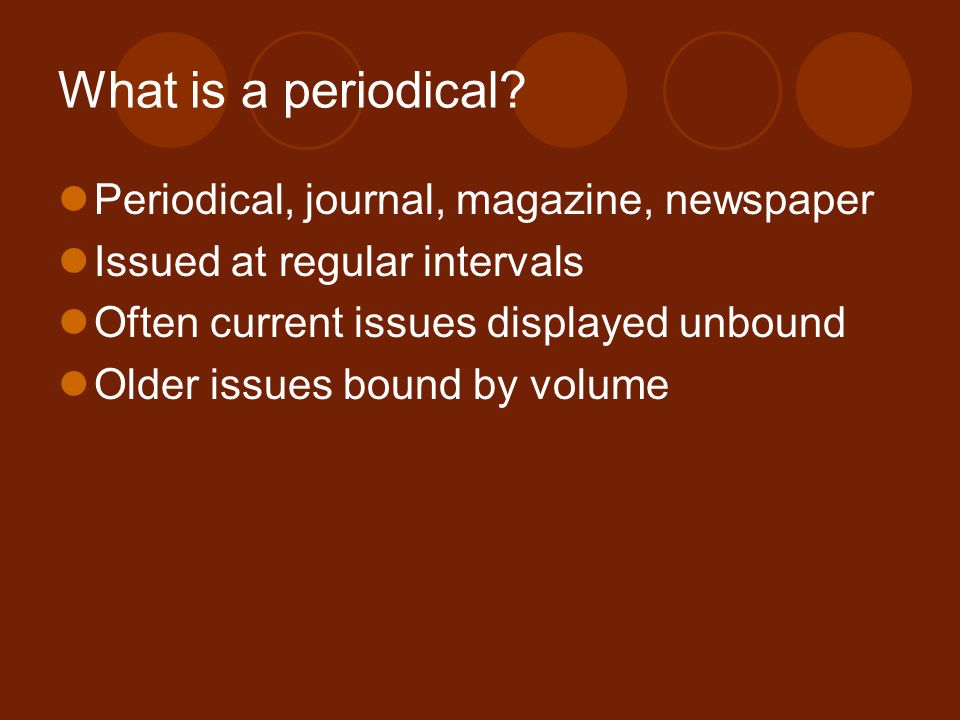 What is a periodical?

- Periodical, journal, magazine, newspaper
- Issued at regular intervals
- Often current issues displayed unbound
- Older issues bound by volume